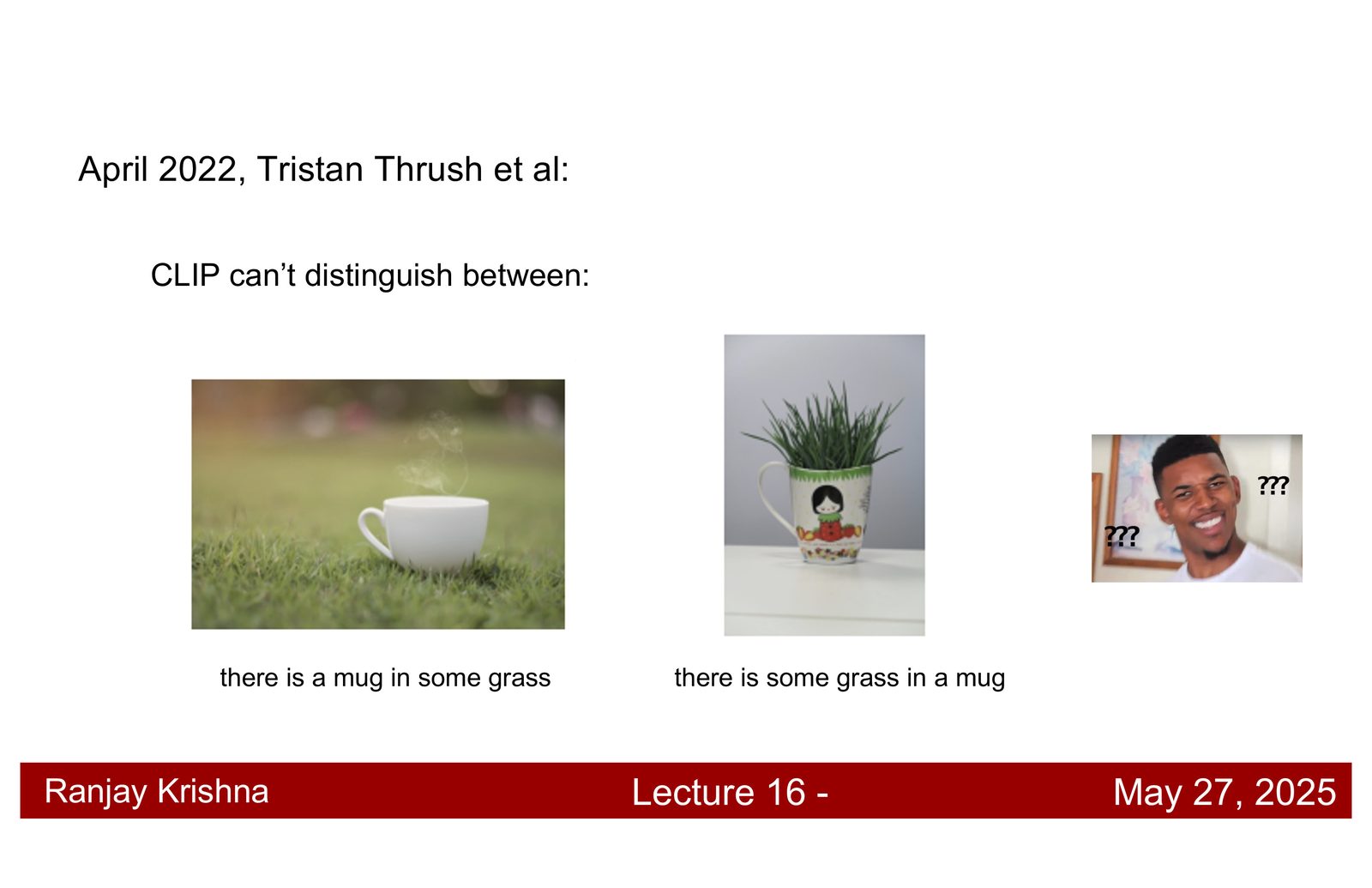 April 2022, Tristan Thrush et al:

CLIP can't distinguish between:

???

???

there is a mug in some grass

there is some grass in a mug

Ranjay Krishna

Lecture 16 -

May 27, 2025